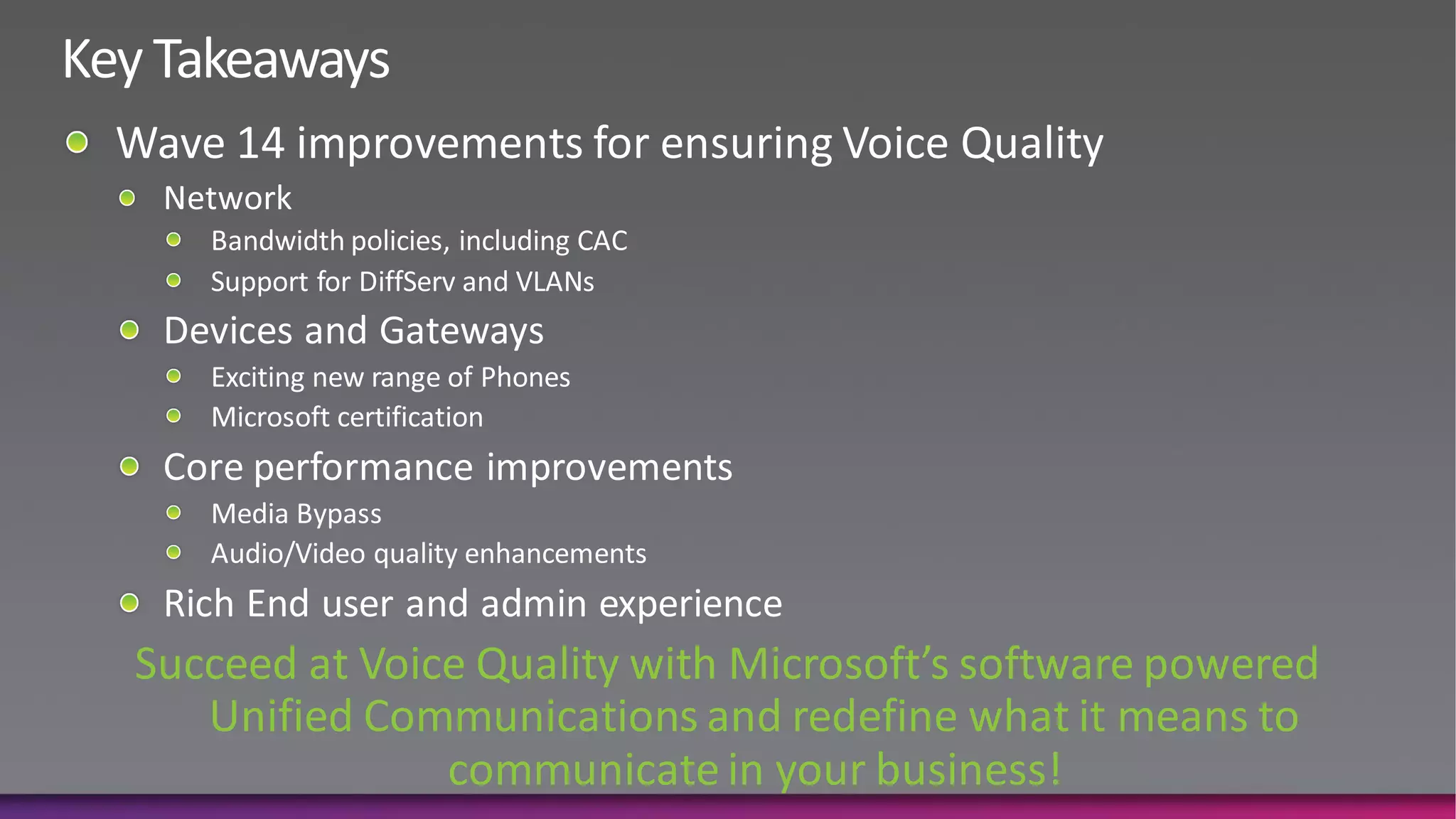 Key Takeaways

- Wave 14 improvements for ensuring Voice Quality
  - Network
    - Bandwidth policies, including CAC
    - Support for DiffServ and VLANs
  - Devices and Gateways
    - Exciting new range of Phones
    - Microsoft certification
  - Core performance improvements
    - Media Bypass
    - Audio/Video quality enhancements
  - Rich End user and admin experience

Succeed at Voice Quality with Microsoft's software powered Unified Communications and redefine what it means to communicate in your business!